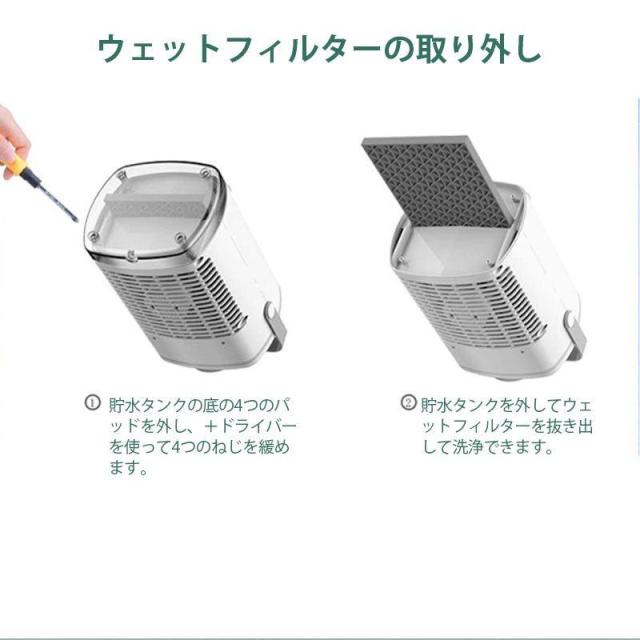 ウェットフィルターの取り外し

① 貯水タンクの底の4つのパッドを外し、＋ドライバーを使って4つのねじを緩めます。

② 貯水タンクを外してウェットフィルターを抜き出して洗浄できます。